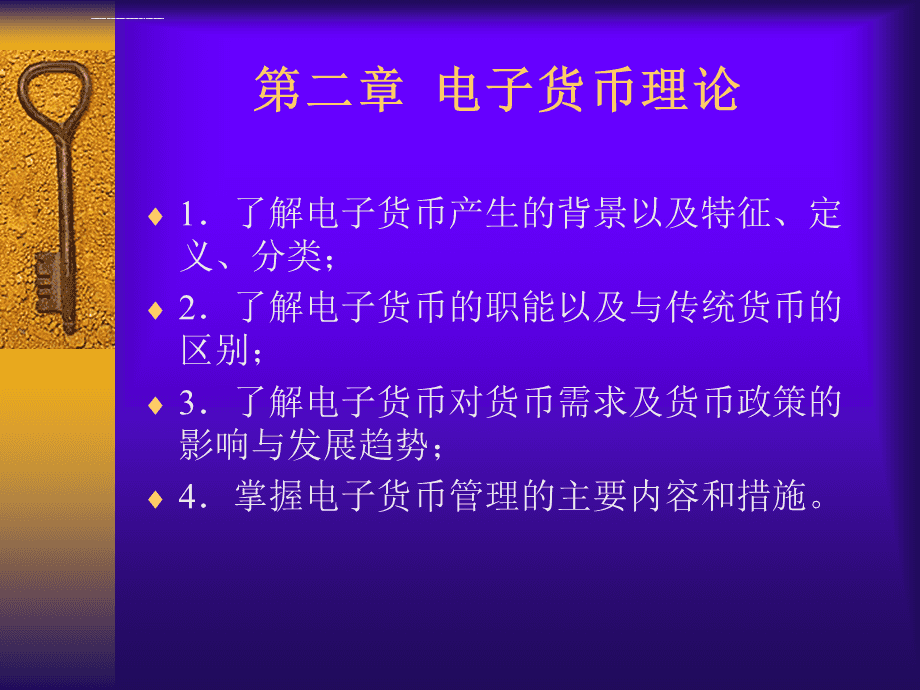 第二章 电子货币理论

♦ 1．了解电子货币产生的背景以及特征、定义、分类；

♦ 2．了解电子货币的职能以及与传统货币的区别；

♦ 3．了解电子货币对货币需求及货币政策的影响与发展趋势；

♦ 4．掌握电子货币管理的主要内容和措施。